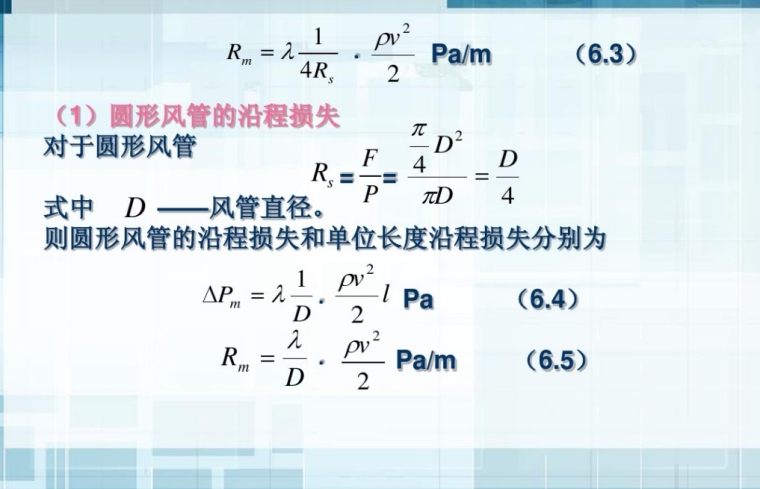 $R_m = \lambda \frac{1}{4R_s} \cdot \frac{\rho v^2}{2}$ Pa/m （6.3）

（1）圆形风管的沿程损失

对于圆形风管

$R_s = \frac{F}{P} = \frac{\frac{\pi}{4}D^2}{\pi D} = \frac{D}{4}$

式中 $D$ ——风管直径。

则圆形风管的沿程损失和单位长度沿程损失分别为

$\Delta P_m = \lambda \frac{1}{D} \cdot \frac{\rho v^2}{2} l$ Pa （6.4）

$R_m = \frac{\lambda}{D} \cdot \frac{\rho v^2}{2}$ Pa/m （6.5）